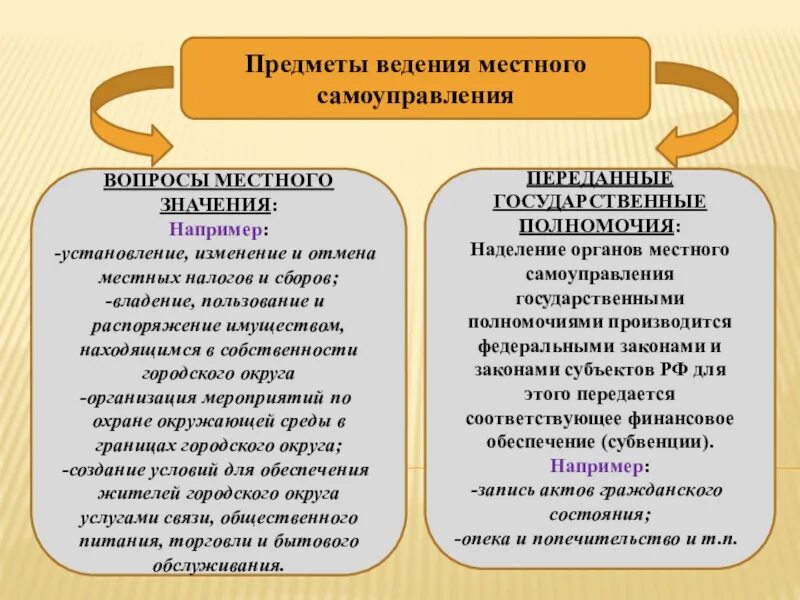 Предметы ведения местного самоуправления

ВОПРОСЫ МЕСТНОГО ЗНАЧЕНИЯ:
Например:
-установление, изменение и отмена местных налогов и сборов;
-владение, пользование и распоряжение имуществом, находящимся в собственности городского округа
-организация мероприятий по охране окружающей среды в границах городского округа;
-создание условий для обеспечения жителей городского округа услугами связи, общественного питания, торговли и бытового обслуживания.

ПЕРЕДАННЫЕ ГОСУДАРСТВЕННЫЕ ПОЛНОМОЧИЯ:
Наделение органов местного самоуправления государственными полномочиями производится федеральными законами и законами субъектов РФ для этого передается соответствующее финансовое обеспечение (субвенции).
Например:
-запись актов гражданского состояния;
-опека и попечительство и т.п.